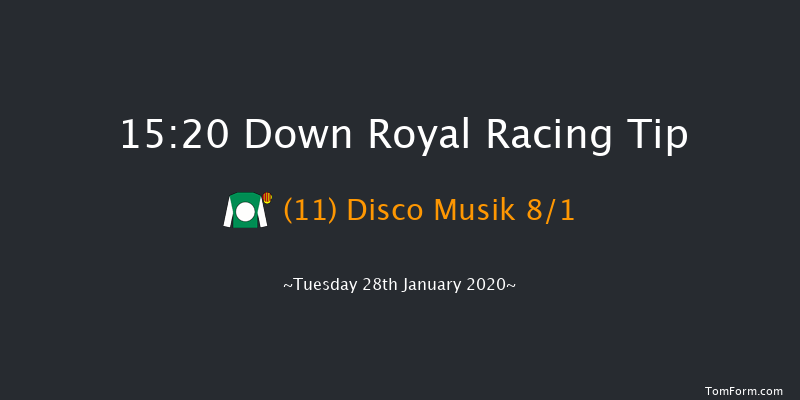 15:20 Down Royal Racing Tip

(11) Disco Musik 8/1

~Tuesday 28th January 2020~

TomForm.com